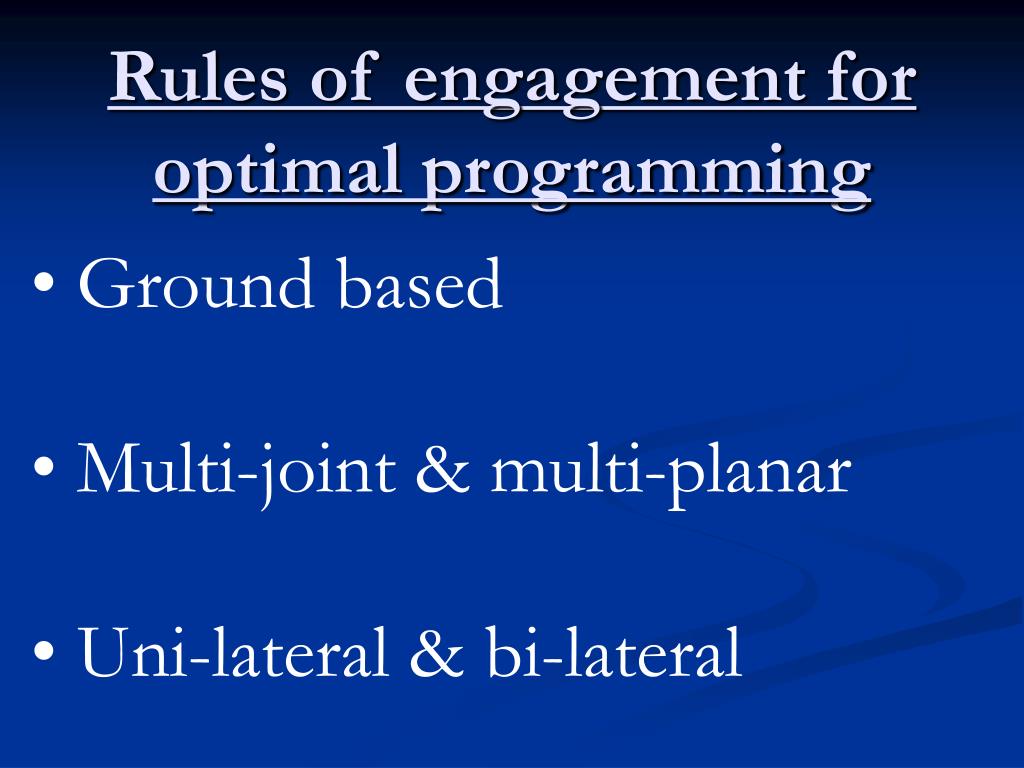 Rules of engagement for optimal programming

• Ground based

• Multi-joint & multi-planar

• Uni-lateral & bi-lateral